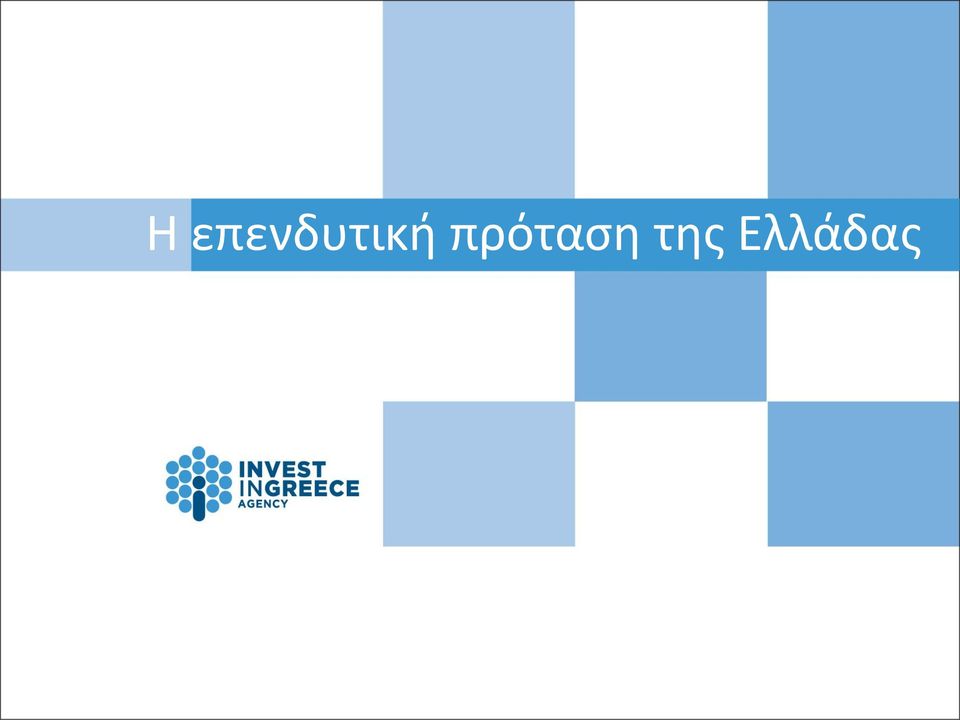 Η επενδυτική πρόταση της Ελλάδας

INVEST
INGREECE
AGENCY